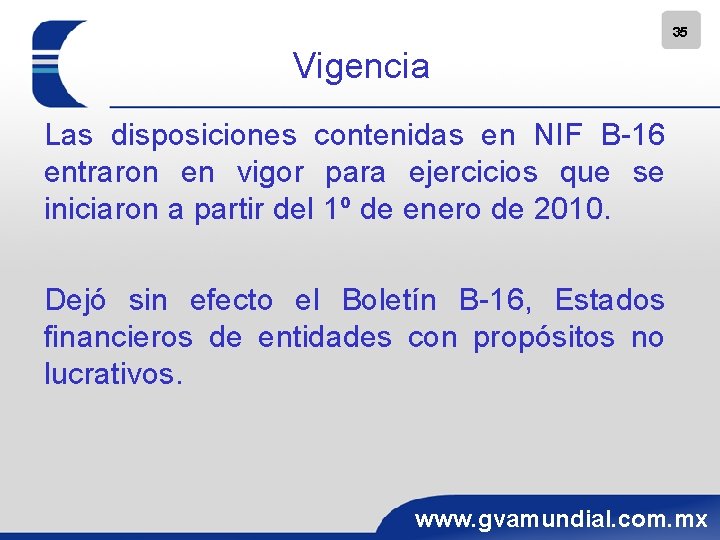 35

Vigencia

Las disposiciones contenidas en NIF B-16 entraron en vigor para ejercicios que se iniciaron a partir del 1º de enero de 2010.

Dejó sin efecto el Boletín B-16, Estados financieros de entidades con propósitos no lucrativos.

www.gvamundial.com.mx